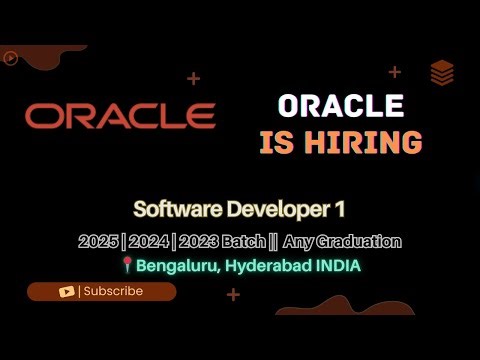 ORACLE

ORACLE
IS HIRING

Software Developer 1

2025 | 2024 | 2023 Batch || Any Graduation

Bengaluru, Hyderabad INDIA

| Subscribe